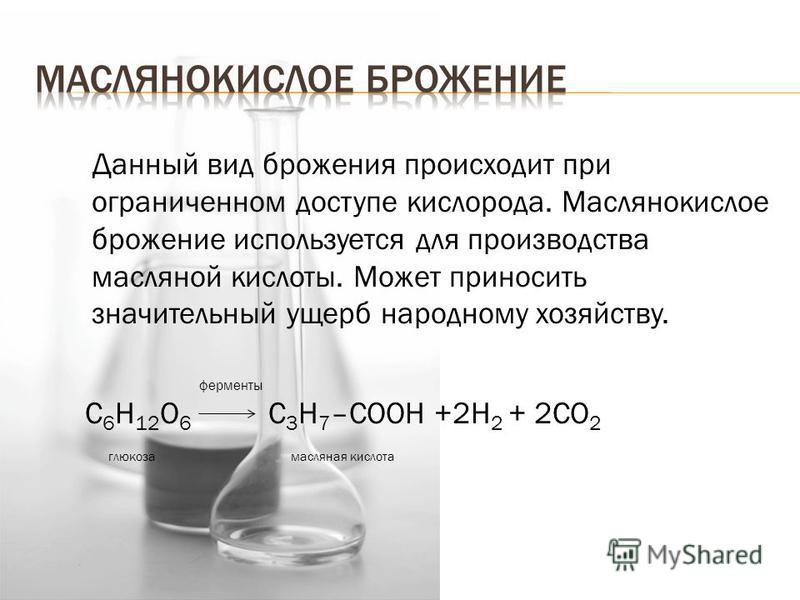 МАСЛЯНОКИСЛОЕ БРОЖЕНИЕ

Данный вид брожения происходит при ограниченном доступе кислорода. Маслянокислое брожение используется для производства масляной кислоты. Может приносить значительный ущерб народному хозяйству.

ферменты

$C_6H_{12}O_6 \longrightarrow C_3H_7-COOH + 2H_2 + 2CO_2$

глюкоза

масляная кислота

MyShared